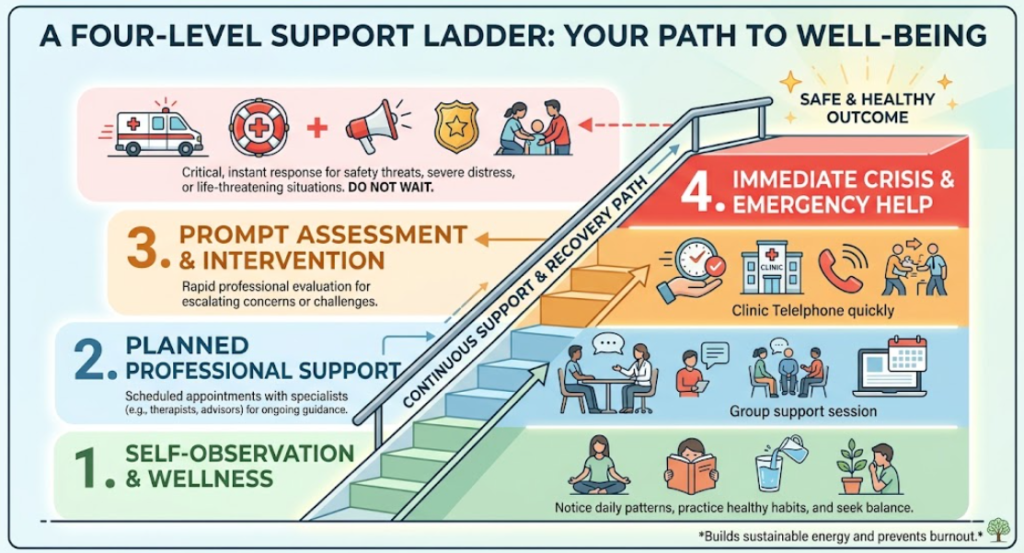 A FOUR-LEVEL SUPPORT LADDER: YOUR PATH TO WELL-BEING

SAFE & HEALTHY OUTCOME

Critical, instant response for safety threats, severe distress, or life-threatening situations. DO NOT WAIT.

4. IMMEDIATE CRISIS & EMERGENCY HELP

3. PROMPT ASSESSMENT & INTERVENTION

Rapid professional evaluation for escalating concerns or challenges.

CLINIC

Clinic Telephone quickly

CONTINUOUS SUPPORT & RECOVERY PATH

2. PLANNED PROFESSIONAL SUPPORT

Scheduled appointments with specialists (e.g., therapists, advisors) for ongoing guidance.

Group support session

1. SELF-OBSERVATION & WELLNESS

Notice daily patterns, practice healthy habits, and seek balance.

*Builds sustainable energy and prevents burnout.*